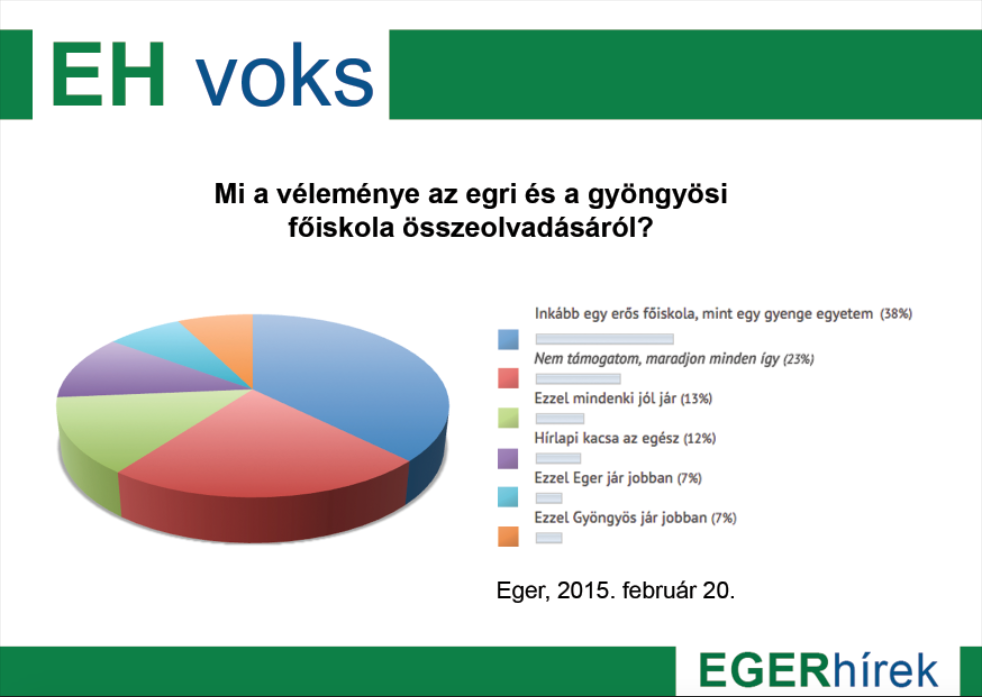 EH voks

Mi a véleménye az egri és a gyöngyösi főiskola összeolvadásáról?

Inkább egy erős főiskola, mint egy gyenge egyetem (38%)

Nem támogatom, maradjon minden így (23%)

Ezzel mindenki jól jár (13%)

Hírlapi kacsa az egész (12%)

Ezzel Eger jár jobban (7%)

Ezzel Gyöngyös jár jobban (7%)

Eger, 2015. február 20.

EGERhírek